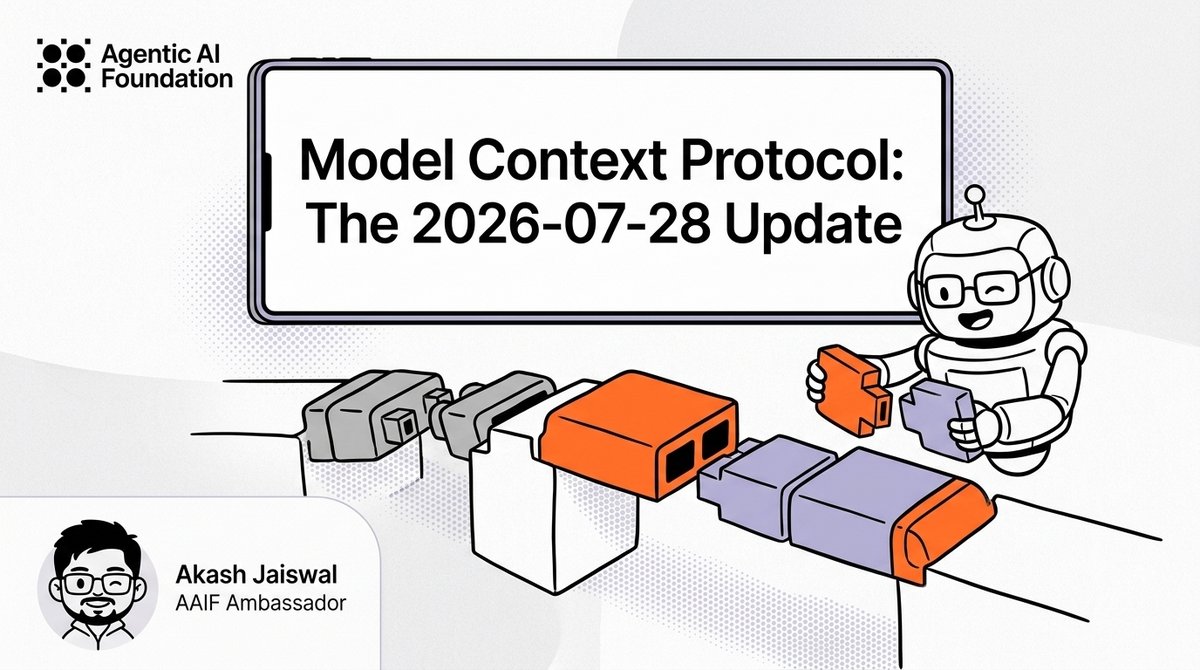 Agentic AI Foundation

Model Context Protocol: The 2026-07-28 Update

Akash Jaiswal
AAIF Ambassador